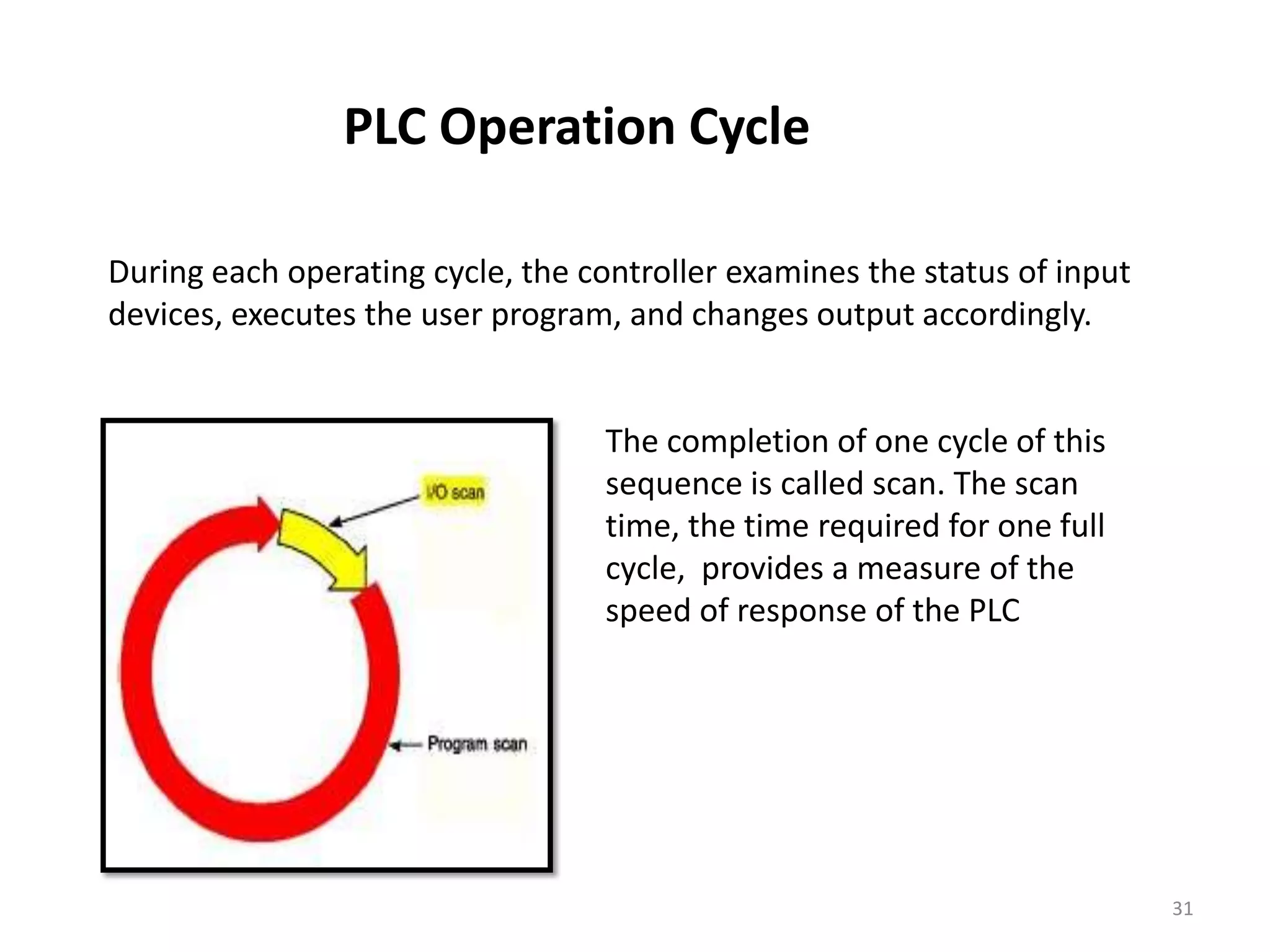 PLC Operation Cycle

During each operating cycle, the controller examines the status of input devices, executes the user program, and changes output accordingly.

I/O scan

Program scan

The completion of one cycle of this sequence is called scan. The scan time, the time required for one full cycle,  provides a measure of the speed of response of the PLC

31